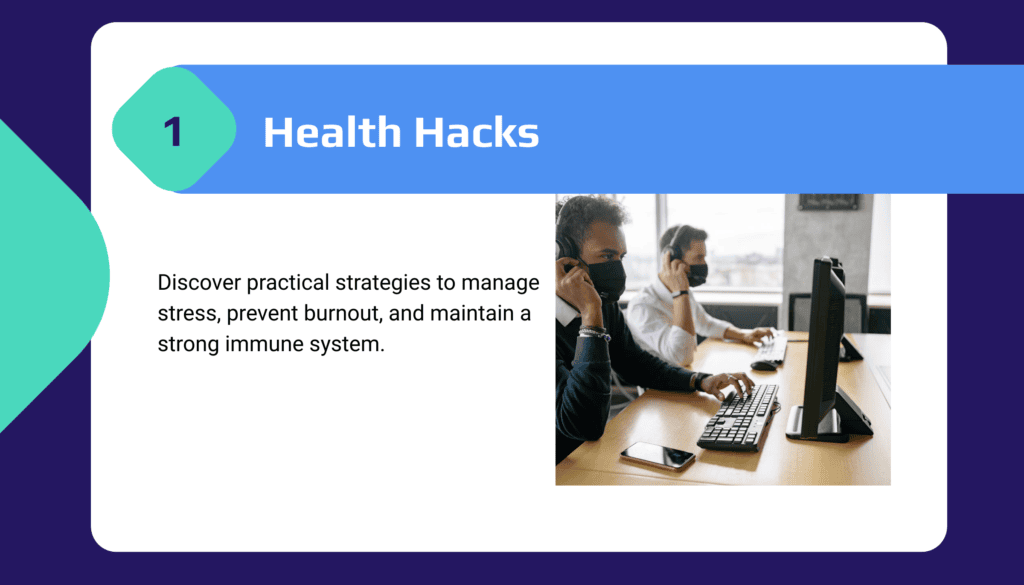 1

Health Hacks

Discover practical strategies to manage stress, prevent burnout, and maintain a strong immune system.